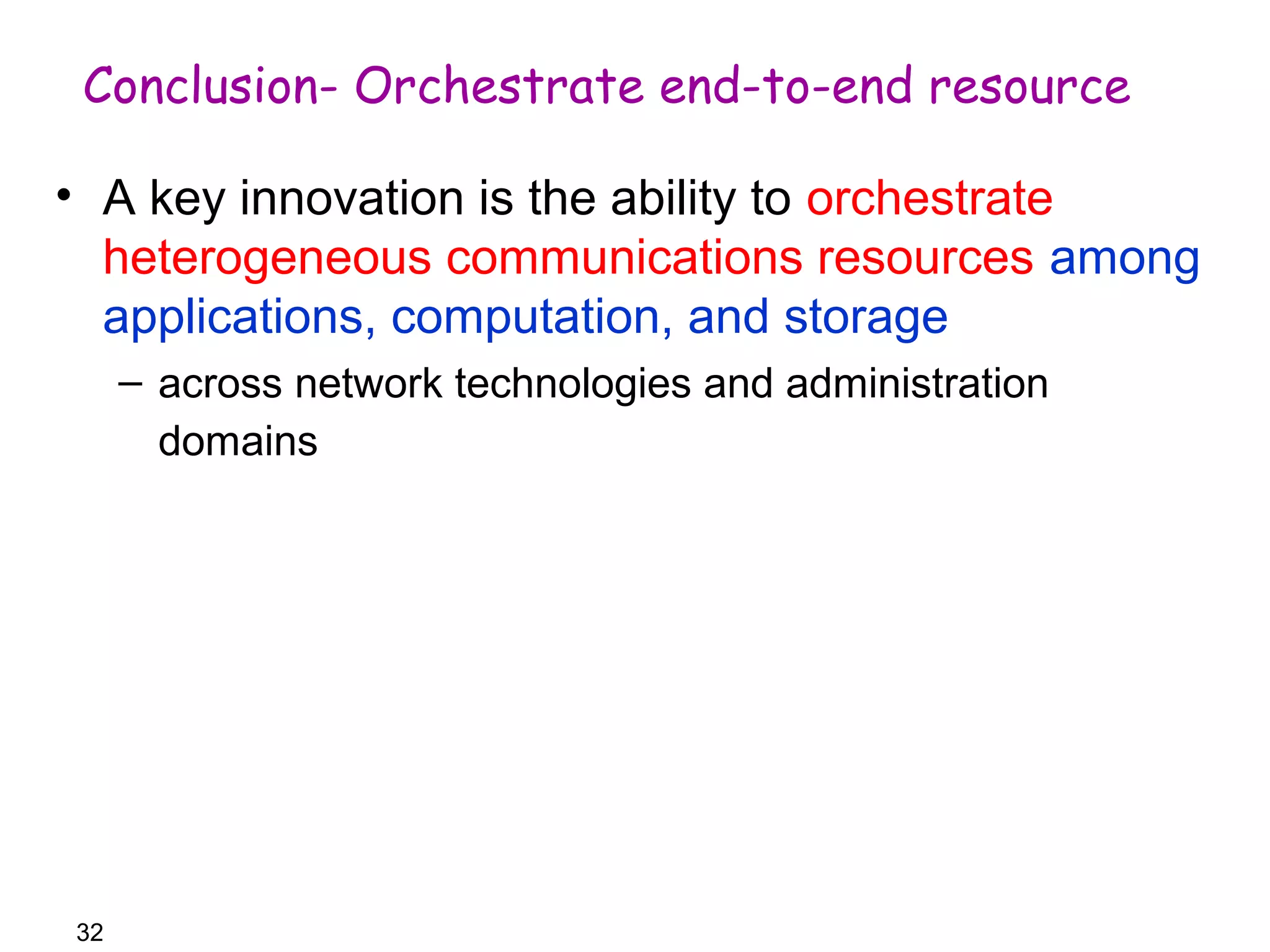 Conclusion- Orchestrate end-to-end resource

• A key innovation is the ability to orchestrate heterogeneous communications resources among applications, computation, and storage

– across network technologies and administration domains

32